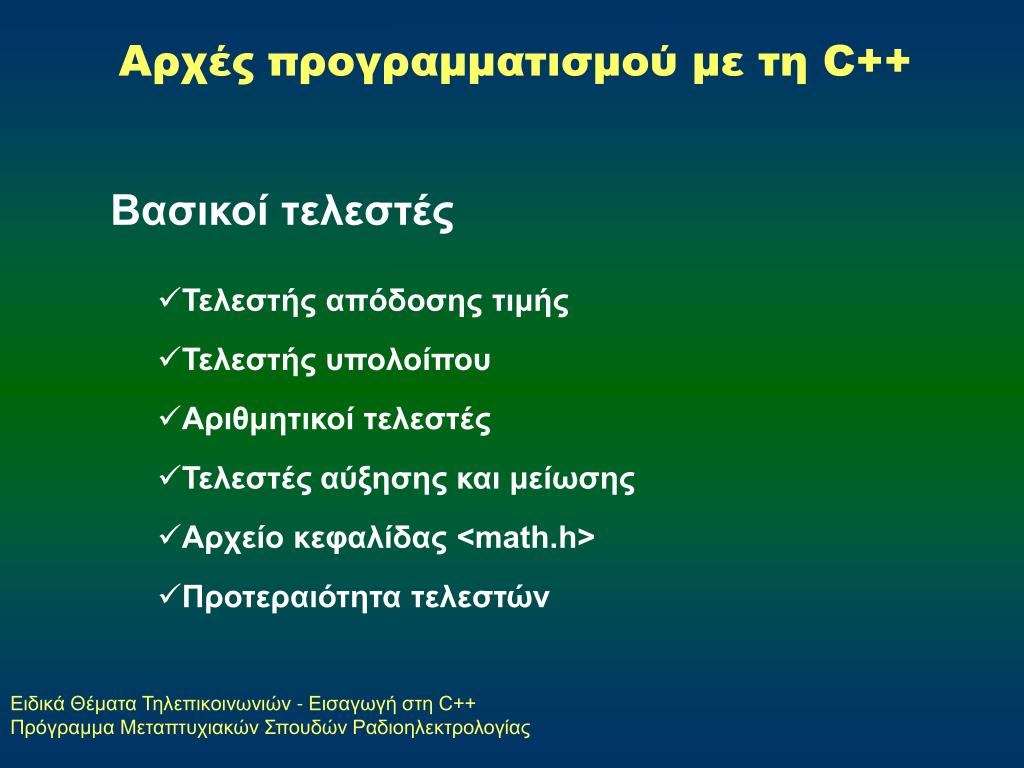 Αρχές προγραμματισμού με τη C++

Βασικοί τελεστές

✓Τελεστής απόδοσης τιμής

✓Τελεστής υπολοίπου

✓Αριθμητικοί τελεστές

✓Τελεστές αύξησης και μείωσης

✓Αρχείο κεφαλίδας <math.h>

✓Προτεραιότητα τελεστών

Ειδικά Θέματα Τηλεπικοινωνιών - Εισαγωγή στη C++
Πρόγραμμα Μεταπτυχιακών Σπουδών Ραδιοηλεκτρολογίας